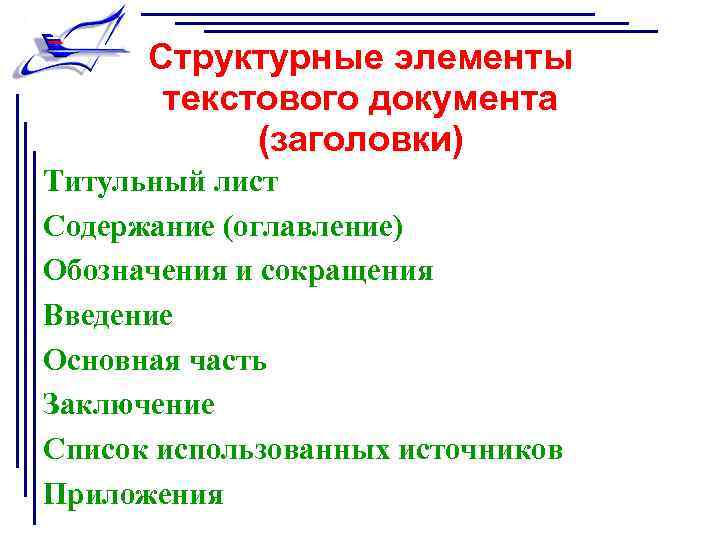 Структурные элементы текстового документа (заголовки)

Титульный лист

Содержание (оглавление)

Обозначения и сокращения

Введение

Основная часть

Заключение

Список использованных источников

Приложения